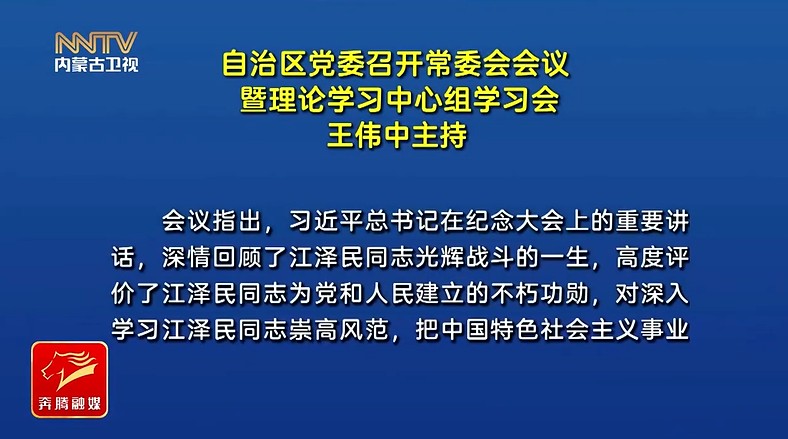 NMTV
内蒙古卫视

自治区党委召开常委会会议
暨理论学习中心组学习会
王伟中主持

会议指出，习近平总书记在纪念大会上的重要讲话，深情回顾了江泽民同志光辉战斗的一生，高度评价了江泽民同志为党和人民建立的不朽功勋，对深入学习江泽民同志崇高风范，把中国特色社会主义事业

奔腾融媒